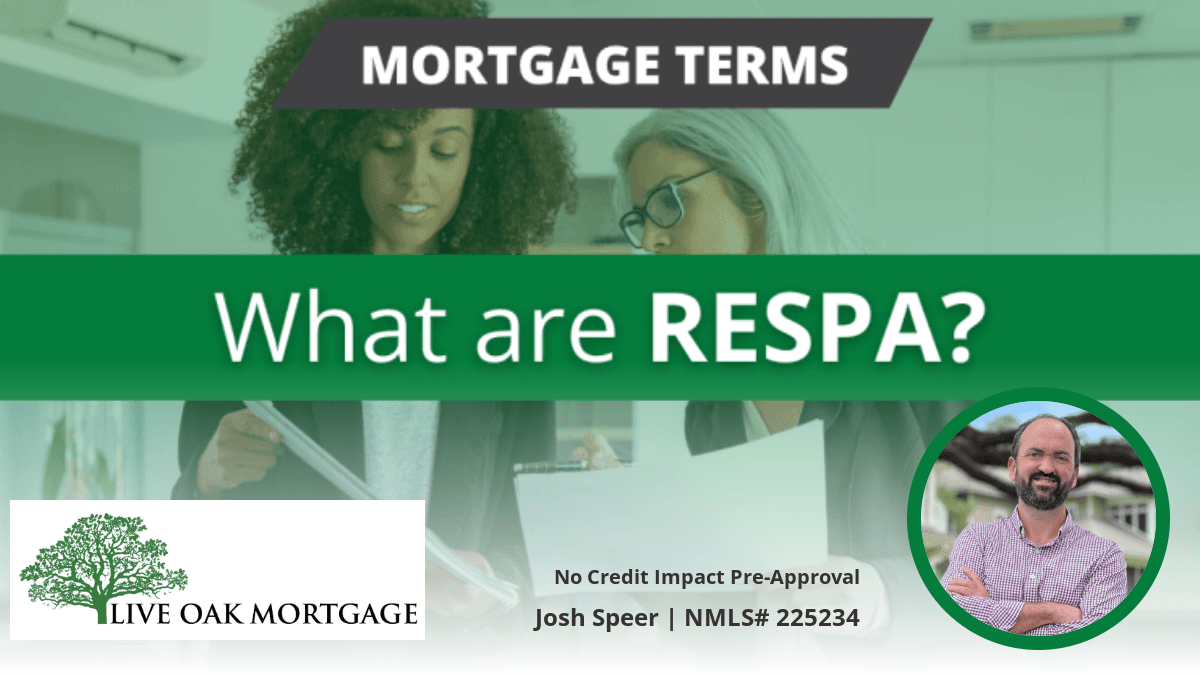 MORTGAGE TERMS

What are RESPA?

LIVE OAK MORTGAGE

No Credit Impact Pre-Approval

Josh Speer | NMLS# 225234